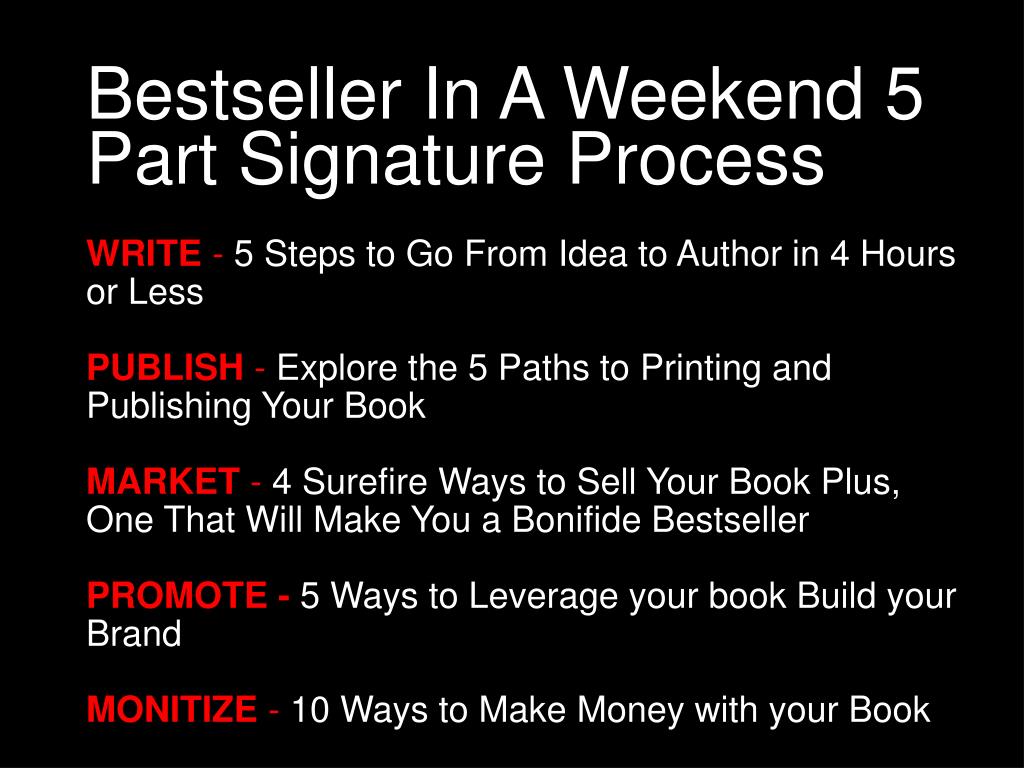 Bestseller In A Weekend 5 Part Signature Process

WRITE - 5 Steps to Go From Idea to Author in 4 Hours or Less

PUBLISH - Explore the 5 Paths to Printing and Publishing Your Book

MARKET - 4 Surefire Ways to Sell Your Book Plus, One That Will Make You a Bonifide Bestseller

PROMOTE - 5 Ways to Leverage your book Build your Brand

MONITIZE - 10 Ways to Make Money with your Book